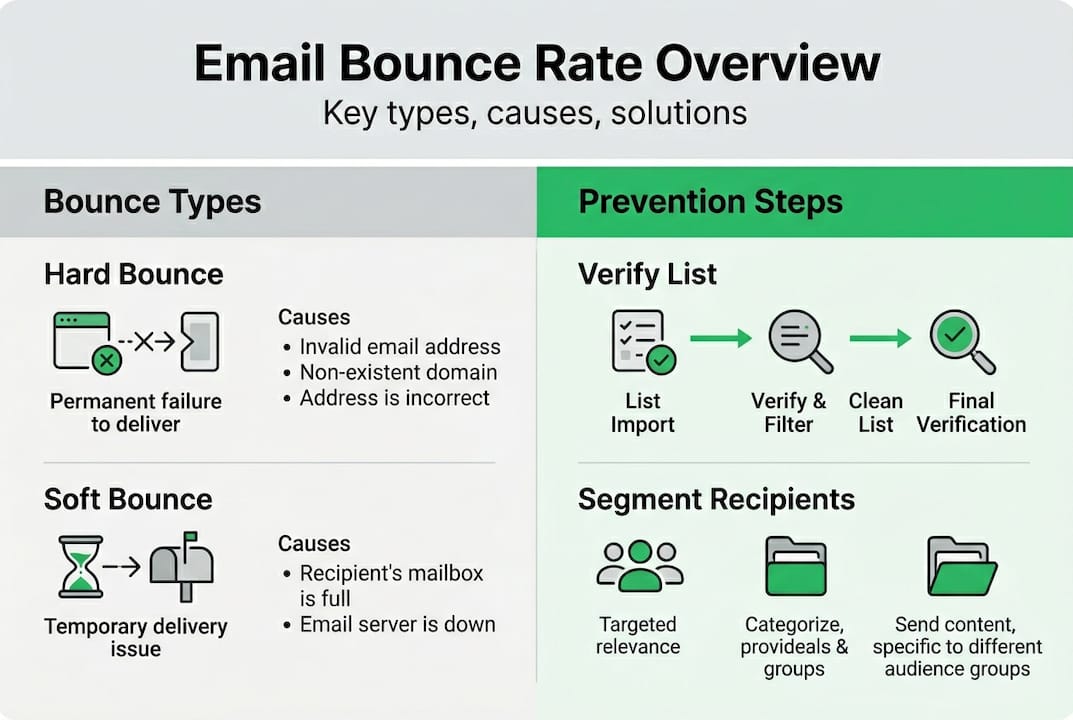 Email Bounce Rate Overview
Key types, causes, solutions

Bounce Types

Hard Bounce

Permanent failure to deliver

Causes
• Invalid email address
• Non-existent domain
• Address is incorrect

Soft Bounce

Temporary delivery issue

Causes
• Recipient's mailbox is full
• Email server is down

Prevention Steps

Verify List

List Import

Verify & Filter

Clean List

Final Verification

Segment Recipients

Targeted relevance

Categorize, provideals & groups

Send content, specific to different audience groups